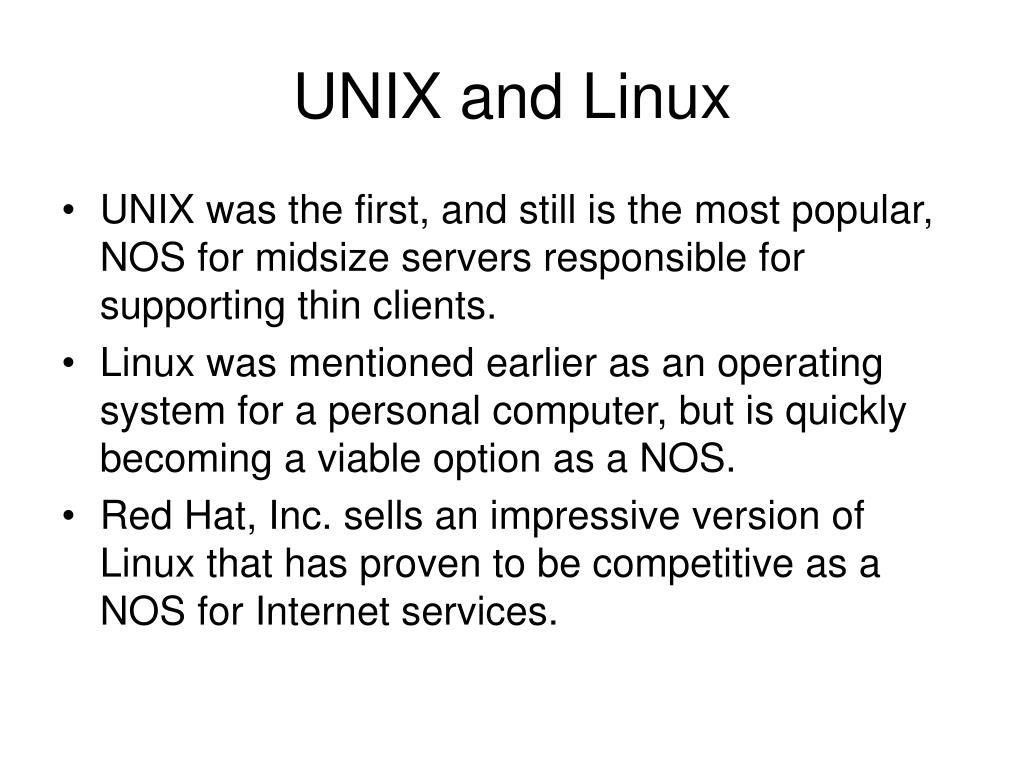 UNIX and Linux

• UNIX was the first, and still is the most popular, NOS for midsize servers responsible for supporting thin clients.
• Linux was mentioned earlier as an operating system for a personal computer, but is quickly becoming a viable option as a NOS.
• Red Hat, Inc. sells an impressive version of Linux that has proven to be competitive as a NOS for Internet services.